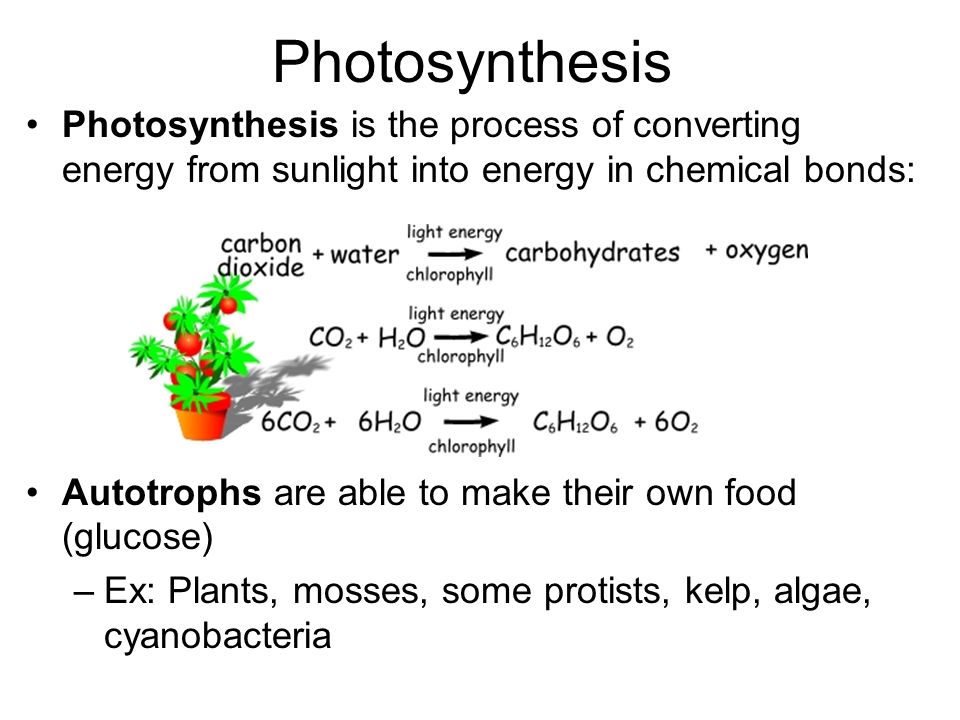 Photosynthesis

• **Photosynthesis** is the process of converting energy from sunlight into energy in chemical bonds:

carbon dioxide + water $\xrightarrow[\text{chlorophyll}]{\text{light energy}}$ carbohydrates + oxygen

$CO_2 + H_2O \xrightarrow[\text{chlorophyll}]{\text{light energy}} C_6H_{12}O_6 + O_2$

$6CO_2 + 6H_2O \xrightarrow[\text{chlorophyll}]{\text{light energy}} C_6H_{12}O_6 + 6O_2$

• **Autotrophs** are able to make their own food (glucose)

– Ex: Plants, mosses, some protists, kelp, algae, cyanobacteria